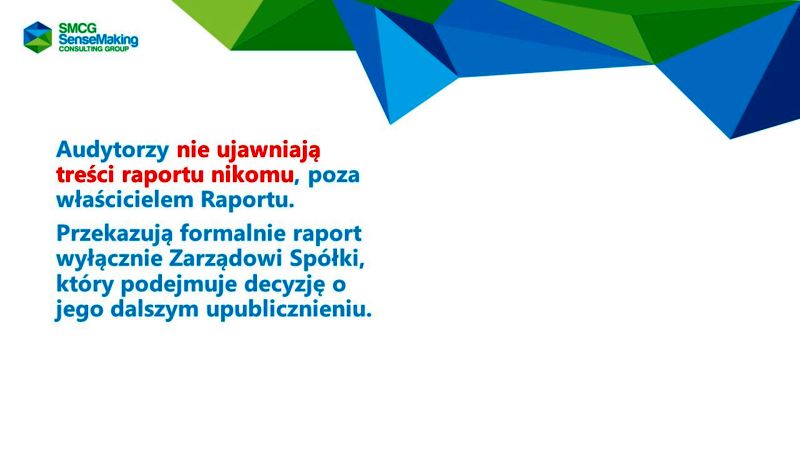 SMCG
SenseMaking
CONSULTING GROUP

Audytorzy nie ujawniają treści raportu nikomu, poza właścicielem Raportu.

Przekazują formalnie raport wyłącznie Zarządowi Spółki, który podejmuje decyzję o jego dalszym upublicznieniu.